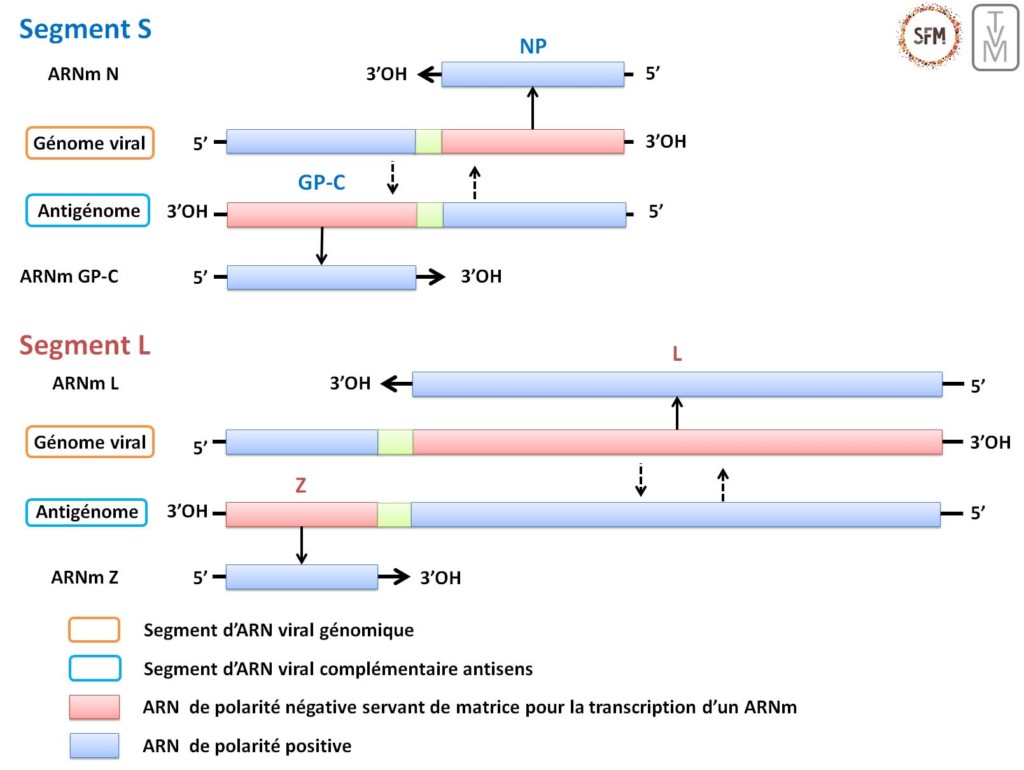 Segment S

SFM

TVM

NP

ARNm N

3'OH

5'

Génome viral

5'

3'OH

GP-C

Antigénome

3'OH

5'

ARNm GP-C

5'

3'OH

Segment L

L

ARNm L

3'OH

5'

Génome viral

5'

3'OH

Z

Antigénome

3'OH

5'

ARNm Z

5'

3'OH

Segment d'ARN viral génomique

Segment d'ARN viral complémentaire antisens

ARN de polarité négative servant de matrice pour la transcription d'un ARNm

ARN de polarité positive